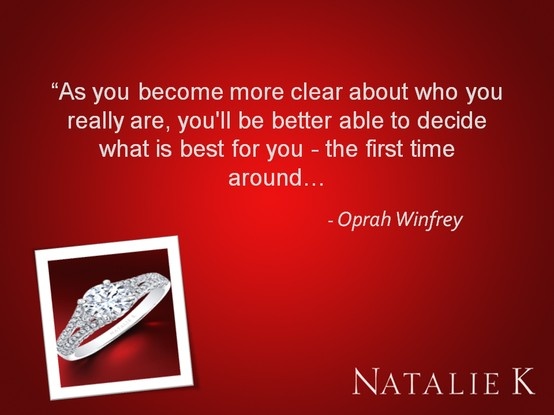 “As you become more clear about who you really are, you'll be better able to decide what is best for you - the first time around…

- Oprah Winfrey

NATALIE K

NATALIE K